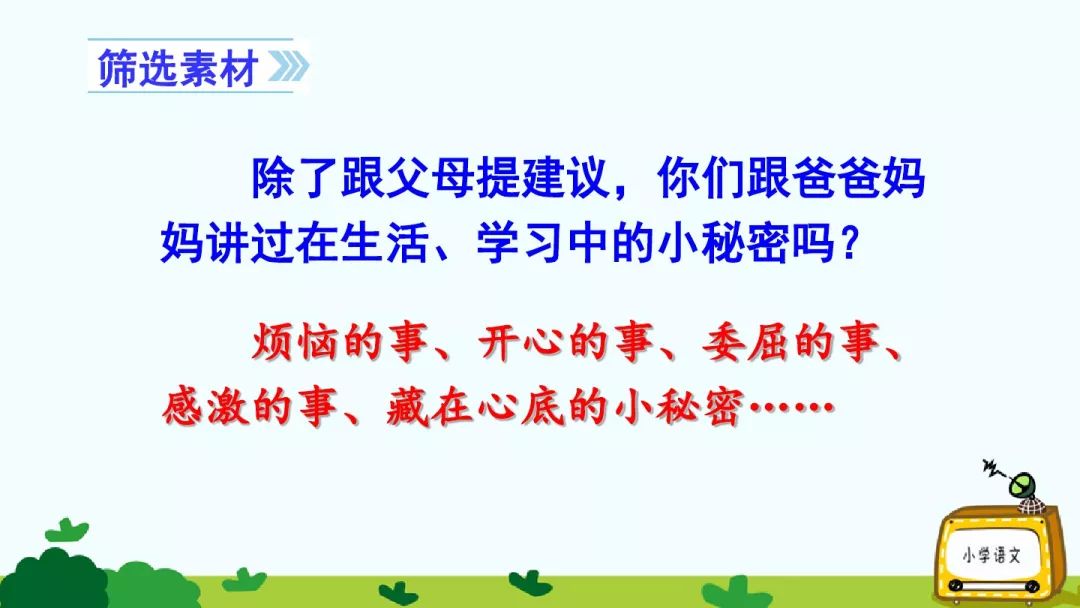 筛选素材

除了跟父母提建议，你们跟爸爸妈妈讲过在生活、学习中的小秘密吗？

烦恼的事、开心的事、委屈的事、感激的事、藏在心底的小秘密……

小学语文